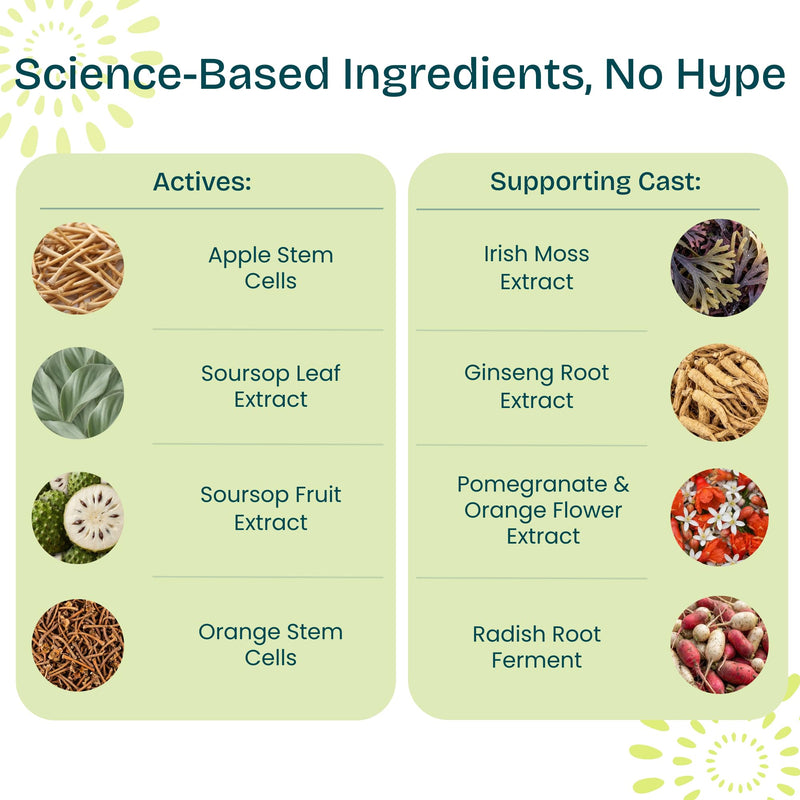 Science-Based Ingredients, No Hype

Actives:

Apple Stem Cells

Soursop Leaf Extract

Soursop Fruit Extract

Orange Stem Cells

Supporting Cast:

Irish Moss Extract

Ginseng Root Extract

Pomegranate & Orange Flower Extract

Radish Root Ferment